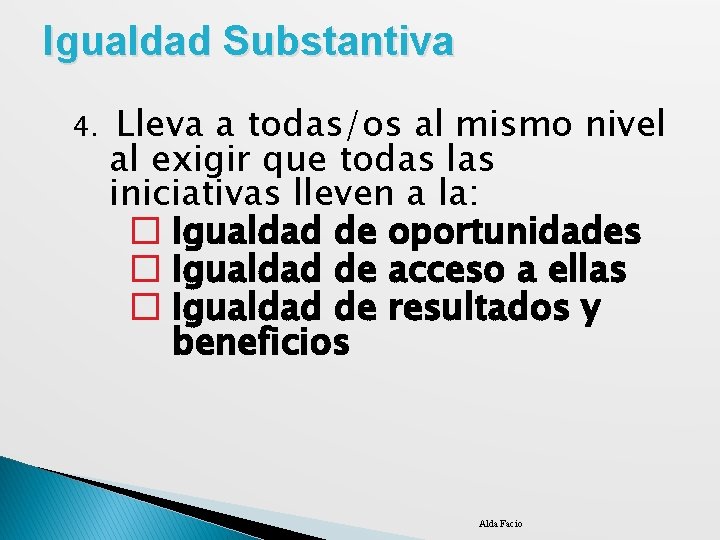 Igualdad Substantiva

4. Lleva a todas/os al mismo nivel al exigir que todas las iniciativas lleven a la:

☐ Igualdad de oportunidades
☐ Igualdad de acceso a ellas
☐ Igualdad de resultados y beneficios

Alda Facio